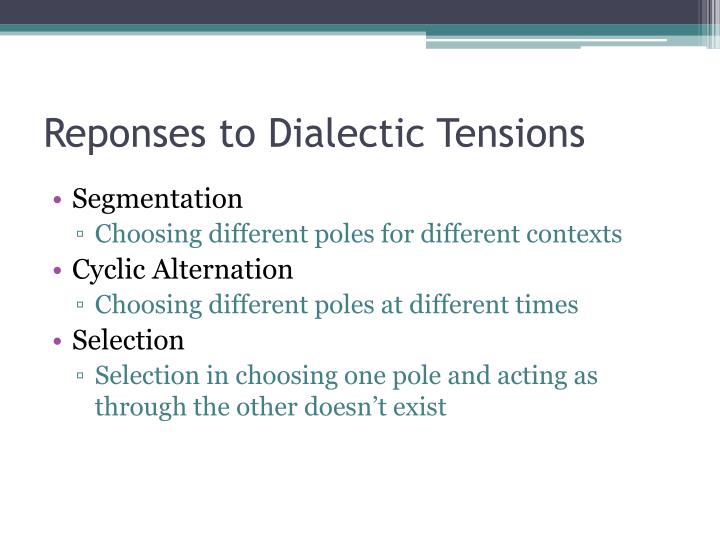 Reponses to Dialectic Tensions

• Segmentation
▫ Choosing different poles for different contexts
• Cyclic Alternation
▫ Choosing different poles at different times
• Selection
▫ Selection in choosing one pole and acting as through the other doesn't exist